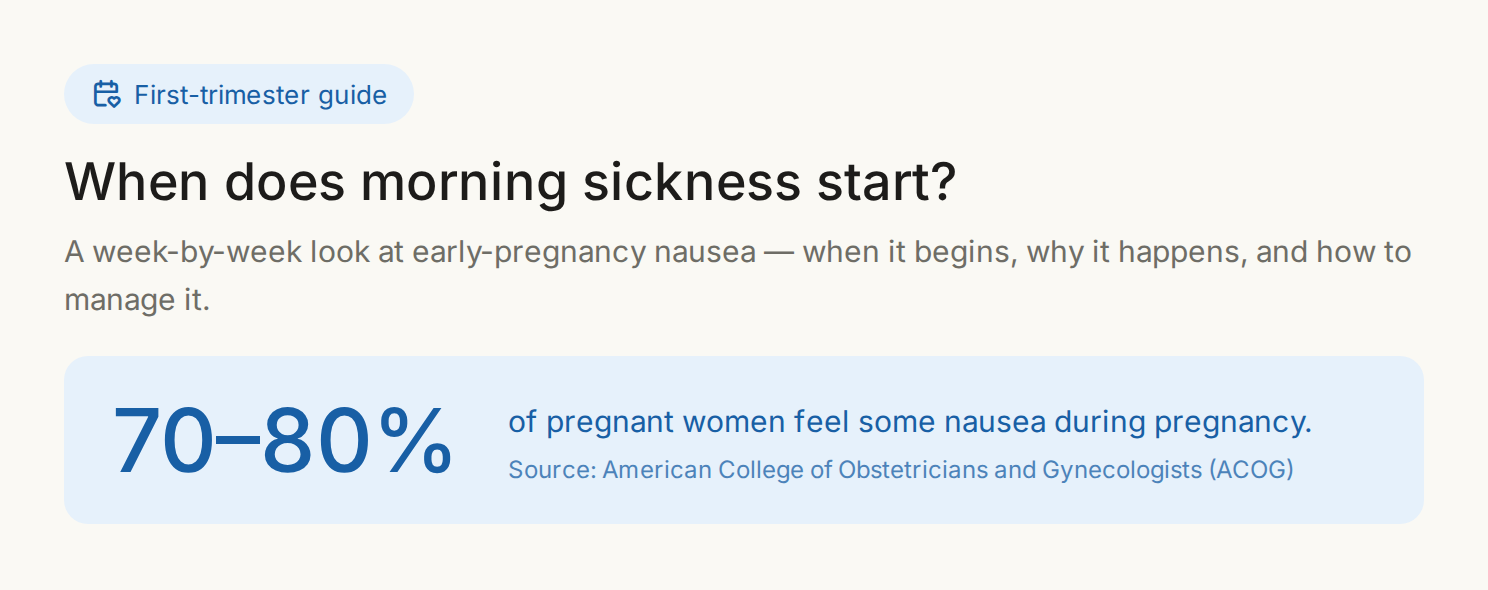 First-trimester guide

When does morning sickness start?

A week-by-week look at early-pregnancy nausea — when it begins, why it happens, and how to manage it.

70–80%

of pregnant women feel some nausea during pregnancy.

Source: American College of Obstetricians and Gynecologists (ACOG)